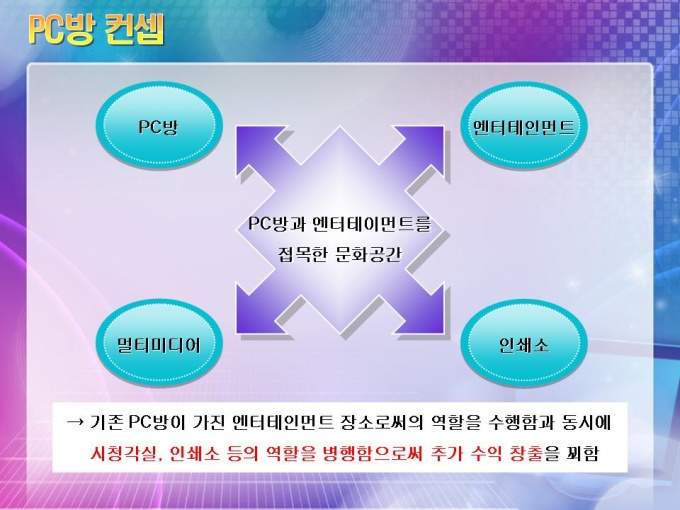 PC방 컨셉

PC방

엔터테인먼트

PC방과 엔터테이먼트를 접목한 문화공간

멀티미디어

인쇄소

→ 기존 PC방이 가진 엔터테인먼트 장소로써의 역할을 수행함과 동시에 시청각실, 인쇄소 등의 역할을 병행함으로써 추가 수익 창출을 꾀함